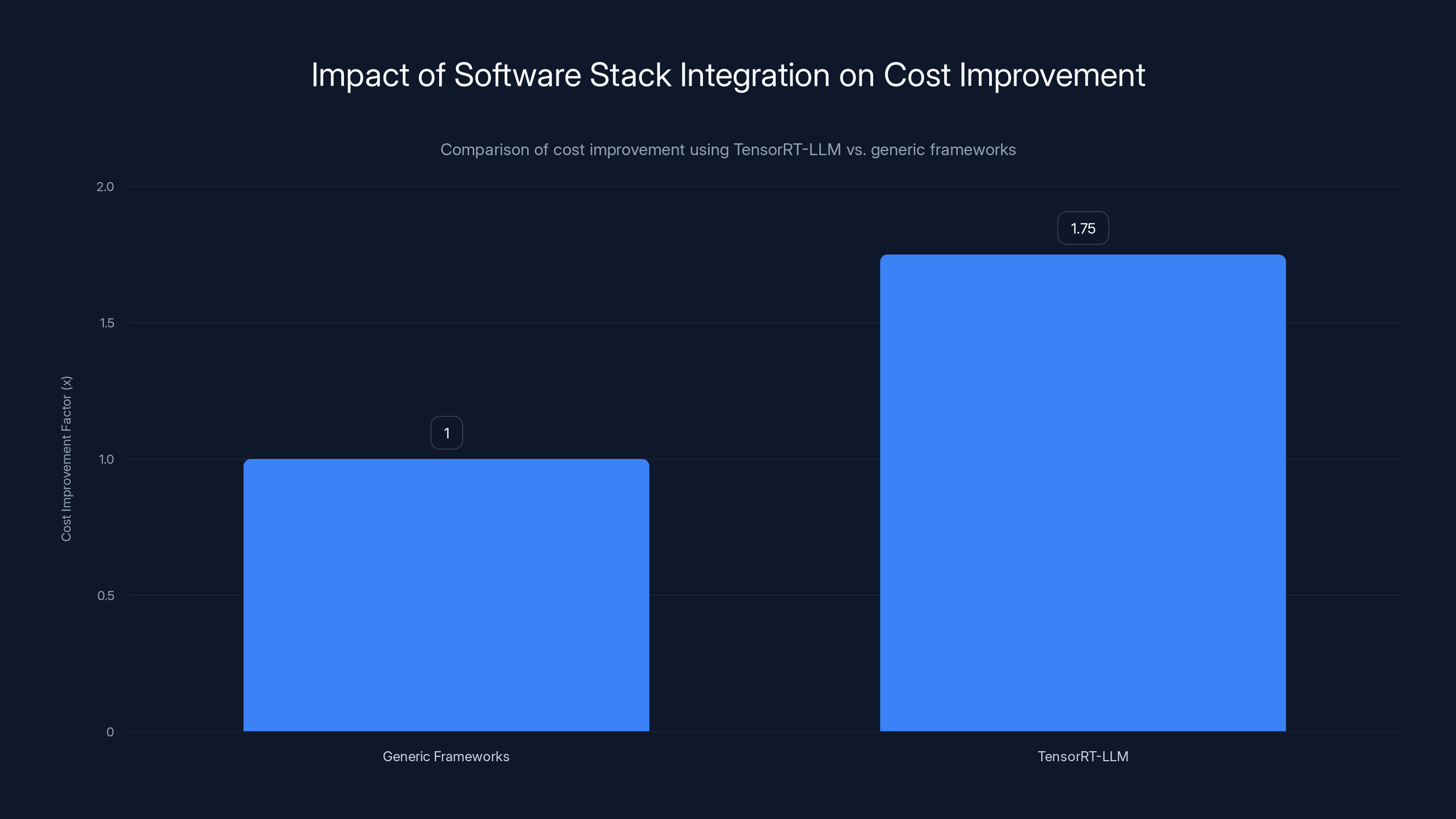 Impact of Software Stack Integration on Cost Improvement

Comparison of cost improvement using TensorRT-LLM vs. generic frameworks

Cost Improvement Factor (x)

2.0
1.5
1.0
0.5
0

1
1.75

Generic Frameworks
TensorRT-LLM